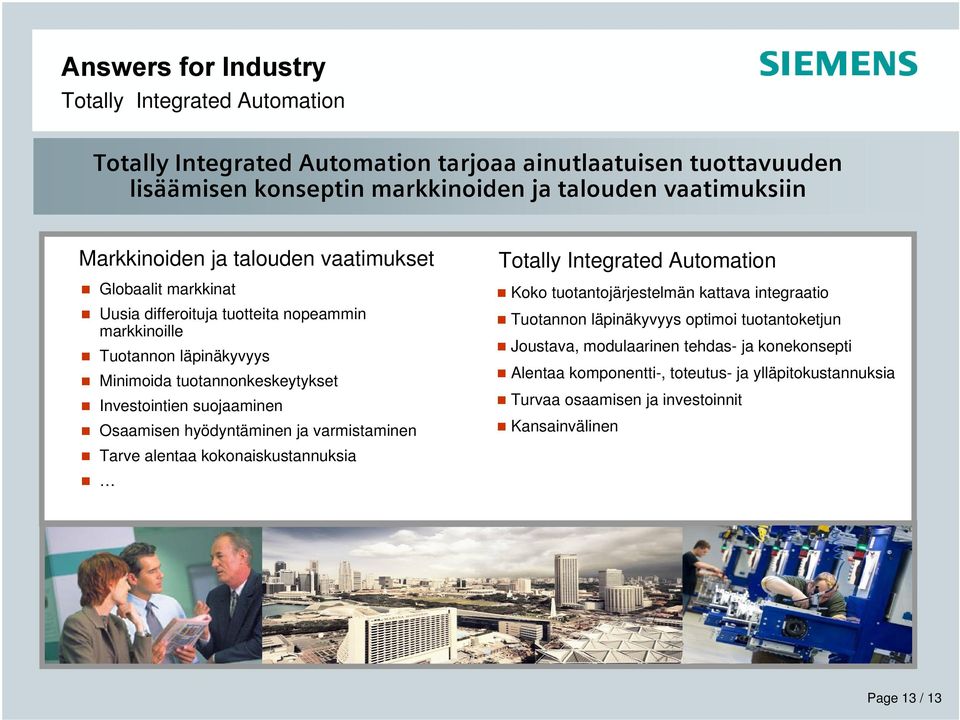 Answers for Industry
Totally Integrated Automation

SIEMENS

Totally Integrated Automation tarjoaa ainutlaatuisen tuottavuuden lisäämisen konseptin markkinoiden ja talouden vaatimuksiin

Markkinoiden ja talouden vaatimukset
- Globaalit markkinat
- Uusia differoituja tuotteita nopeammin markkinoille
- Tuotannon läpinäkyvyys
- Minimoida tuotannonkeskeytykset
- Investointien suojaaminen
- Osaamisen hyödyntäminen ja varmistaminen
- Tarve alentaa kokonaiskustannuksia
- …

Totally Integrated Automation
- Koko tuotantojärjestelmän kattava integraatio
- Tuotannon läpinäkyvyys optimoi tuotantoketjun
- Joustava, modulaarinen tehdas- ja konekonsepti
- Alentaa komponentti-, toteutus- ja ylläpitokustannuksia
- Turvaa osaamisen ja investoinnit
- Kansainvälinen

Page 13 / 13